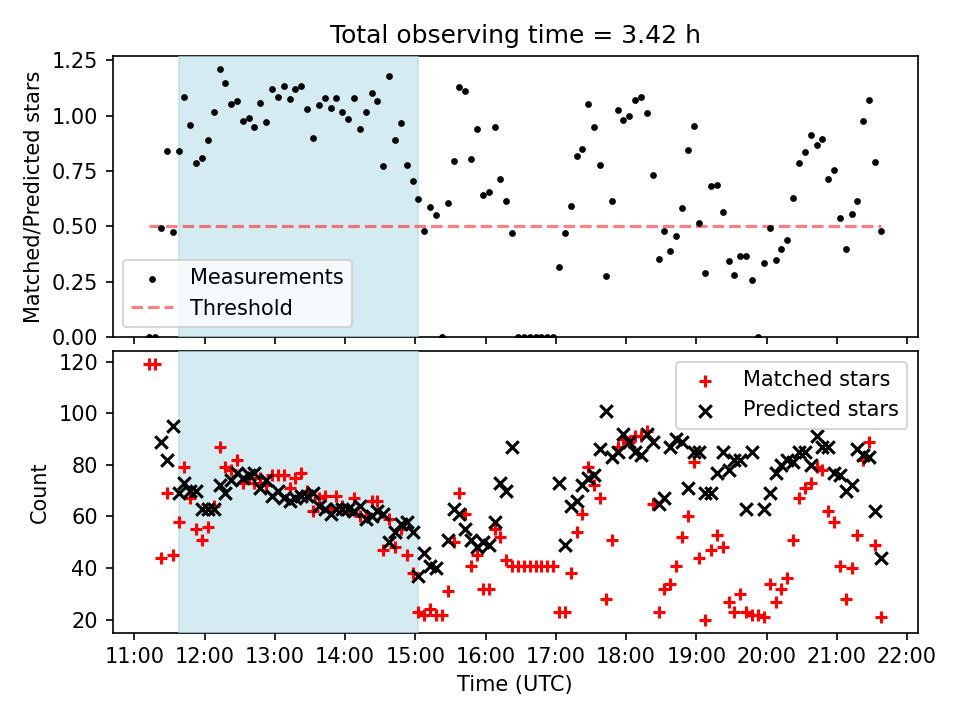 Total observing time = 3.42 h

Matched/Predicted stars

1.25
1.00
0.75
0.50
0.25
0.00

Measurements
Threshold

Count

120
100
80
60
40
20

Matched stars
Predicted stars

11:00 12:00 13:00 14:00 15:00 16:00 17:00 18:00 19:00 20:00 21:00 22:00
Time (UTC)